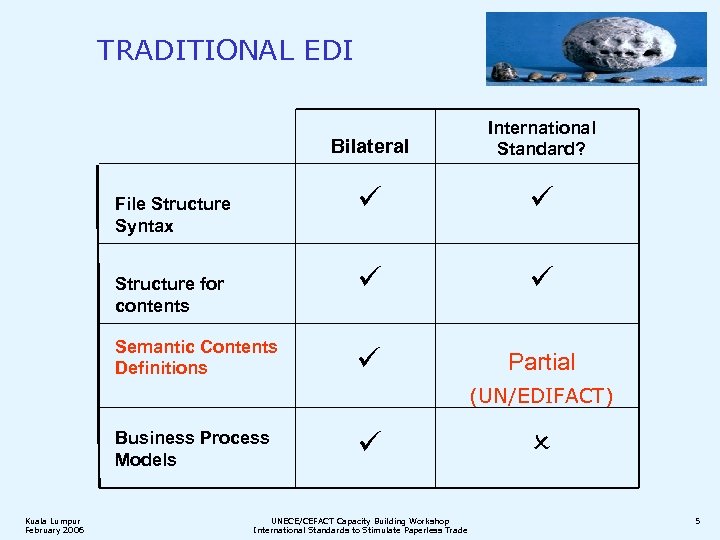 TRADITIONAL EDI

| | Bilateral | International Standard? |
|---|---|---|
| File Structure Syntax | ✓ | ✓ |
| Structure for contents | ✓ | ✓ |
| Semantic Contents Definitions | ✓ | Partial (UN/EDIFACT) |
| Business Process Models | ✓ | ✗ |

Kuala Lumpur
February 2006

UNECE/CEFACT Capacity Building Workshop
International Standards to Stimulate Paperless Trade

5